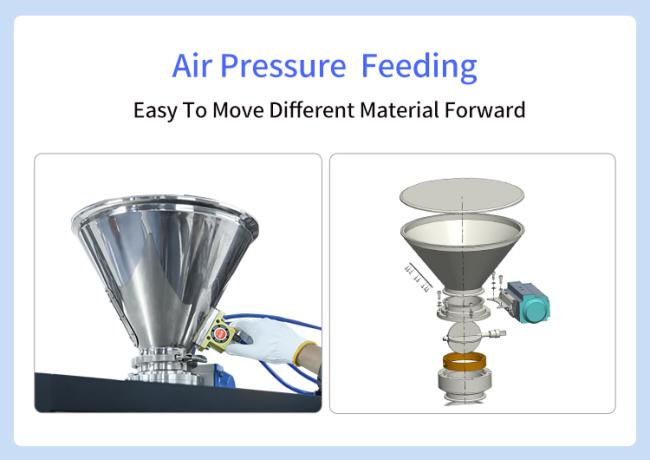 Air Pressure Feeding

Easy To Move Different Material Forward